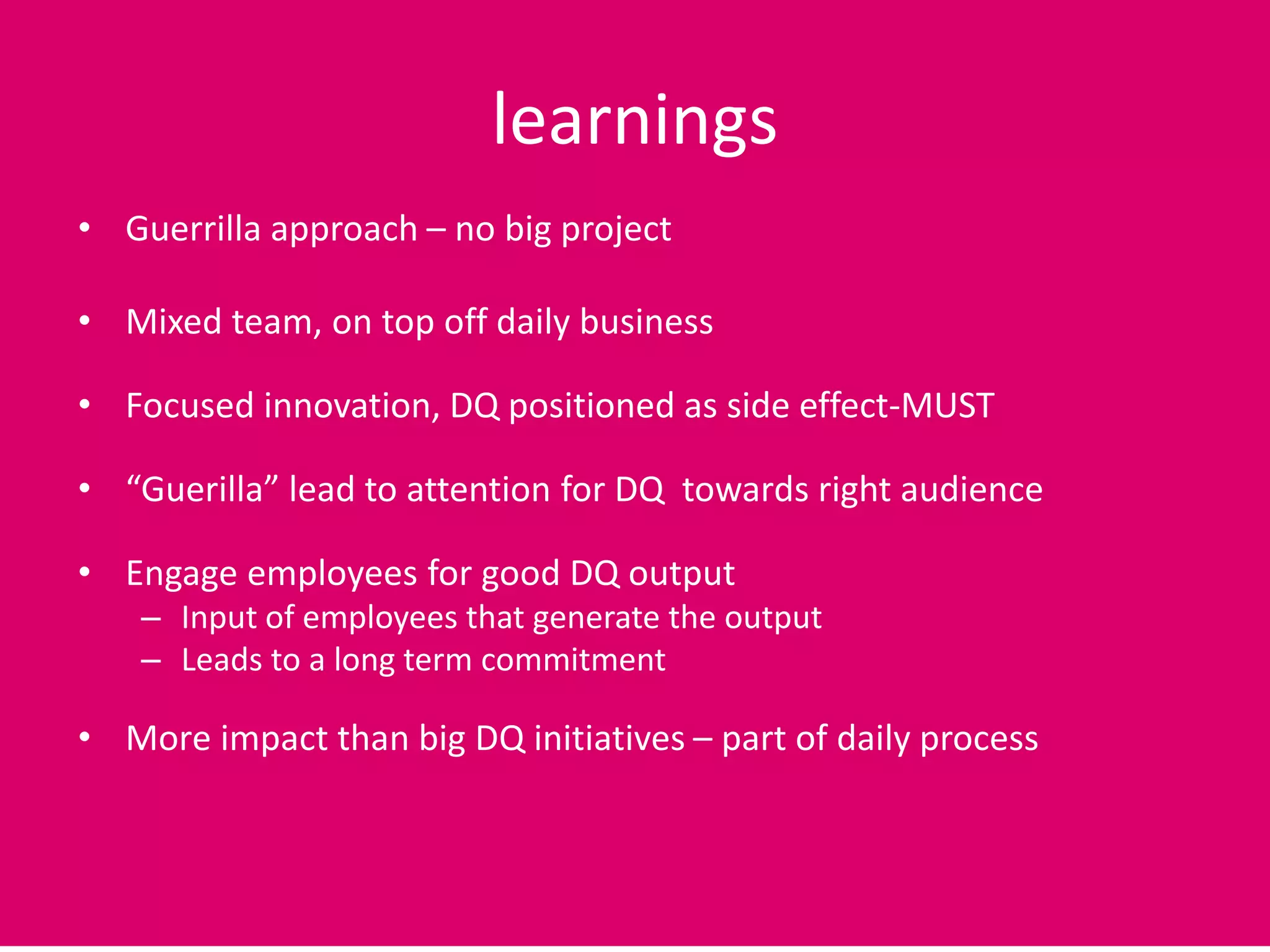 learnings

• Guerrilla approach – no big project

• Mixed team, on top off daily business

• Focused innovation, DQ positioned as side effect-MUST

• “Guerilla” lead to attention for DQ towards right audience

• Engage employees for good DQ output
– Input of employees that generate the output
– Leads to a long term commitment

• More impact than big DQ initiatives – part of daily process